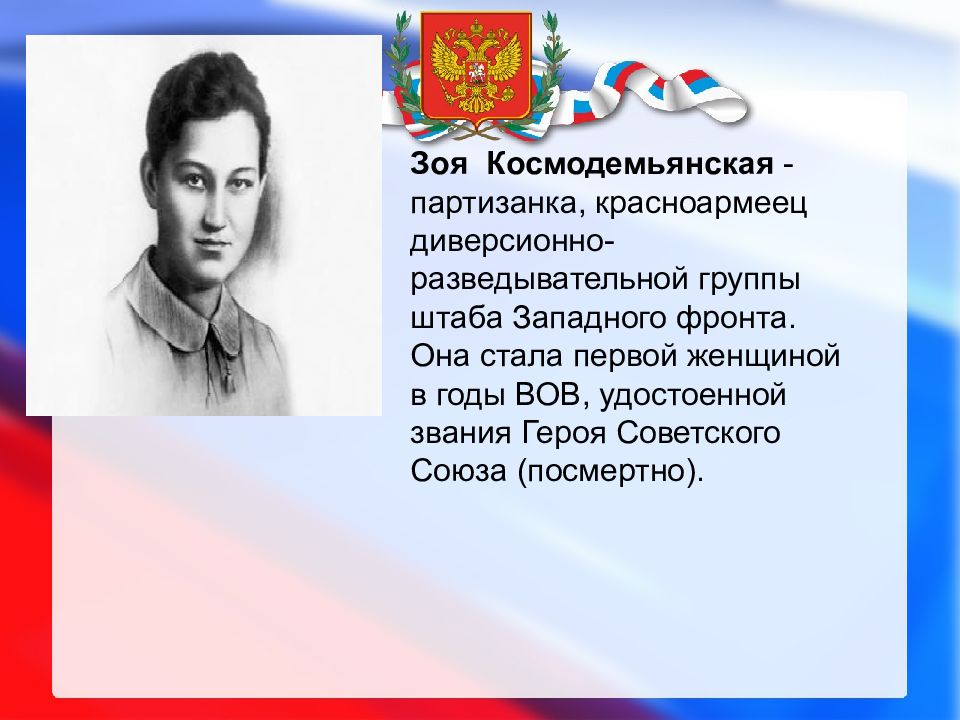 Зоя Космодемьянская - партизанка, красноармеец диверсионно-разведывательной группы штаба Западного фронта. Она стала первой женщиной в годы ВОВ, удостоенной звания Героя Советского Союза (посмертно).